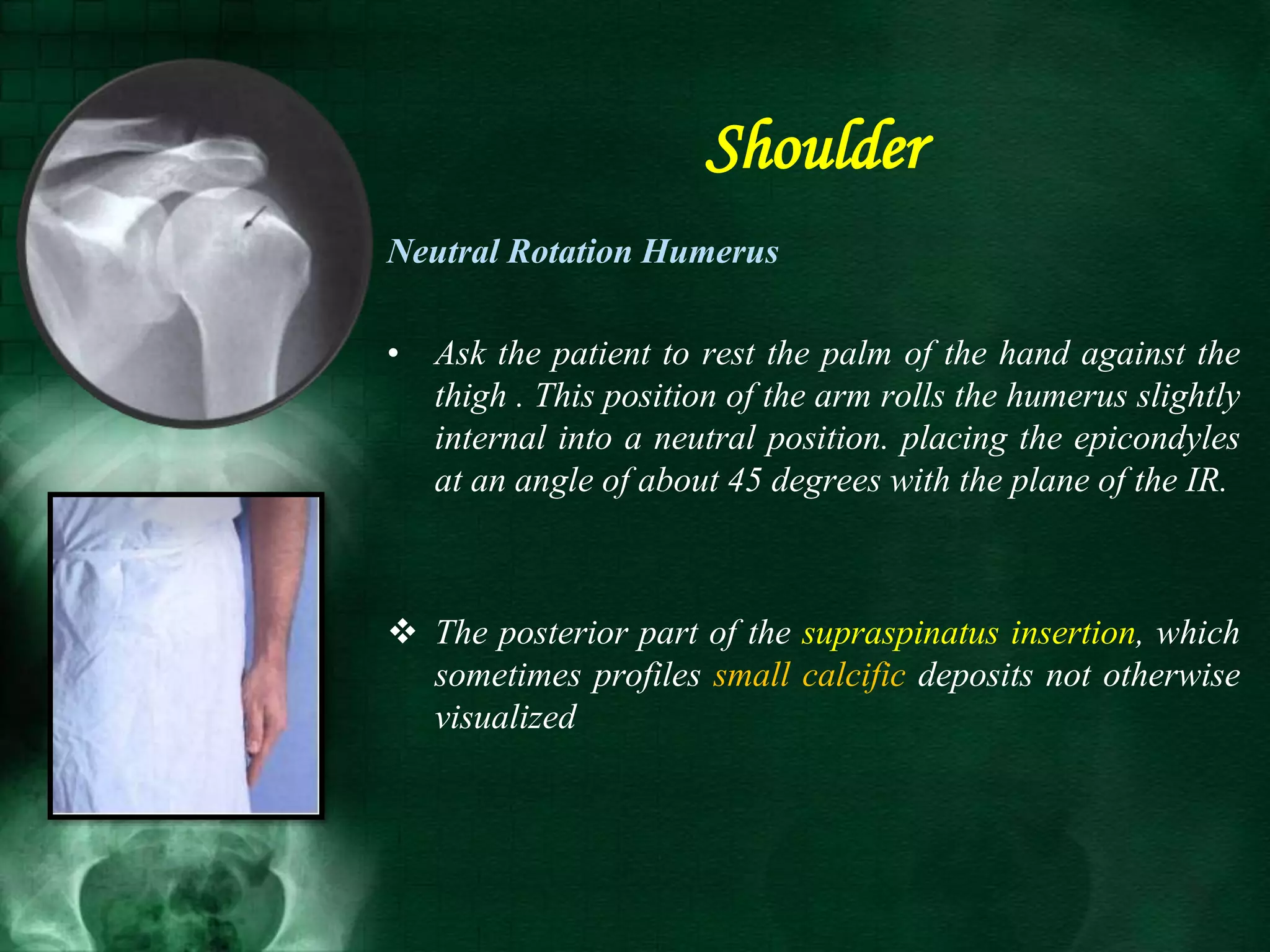 Shoulder

Neutral Rotation Humerus

• Ask the patient to rest the palm of the hand against the thigh . This position of the arm rolls the humerus slightly internal into a neutral position. placing the epicondyles at an angle of about 45 degrees with the plane of the IR.

❖ The posterior part of the supraspinatus insertion, which sometimes profiles small calcific deposits not otherwise visualized